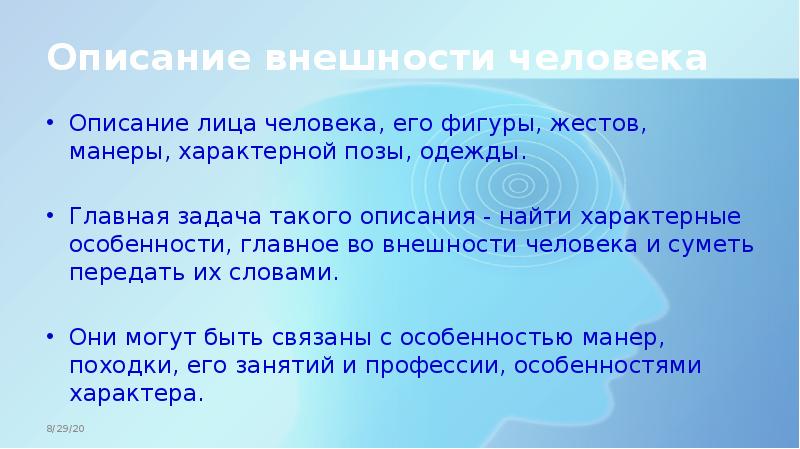 Описание внешности человека

• Описание лица человека, его фигуры, жестов, манеры, характерной позы, одежды.

• Главная задача такого описания - найти характерные особенности, главное во внешности человека и суметь передать их словами.

• Они могут быть связаны с особенностью манер, походки, его занятий и профессии, особенностями характера.

8/29/20